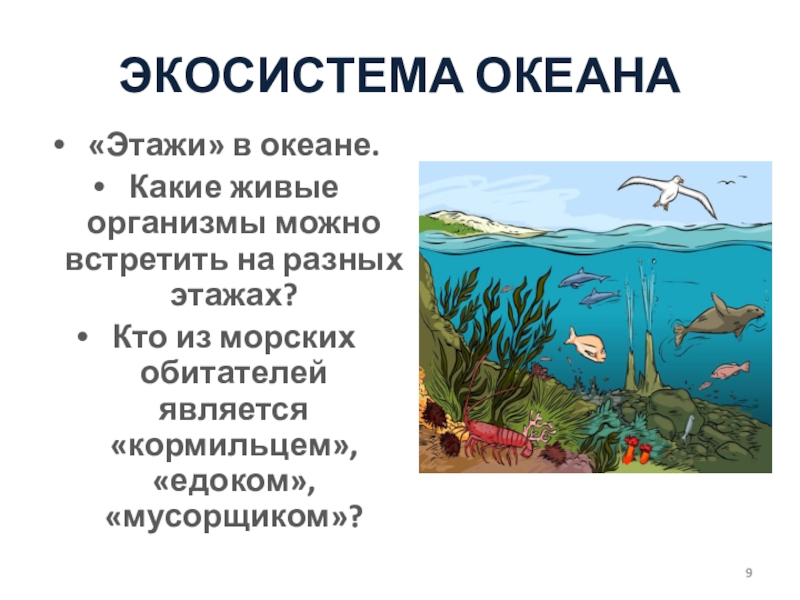 ЭКОСИСТЕМА ОКЕАНА

• «Этажи» в океане.

• Какие живые организмы можно встретить на разных этажах?

• Кто из морских обитателей является «кормильцем», «едоком», «мусорщиком»?

9